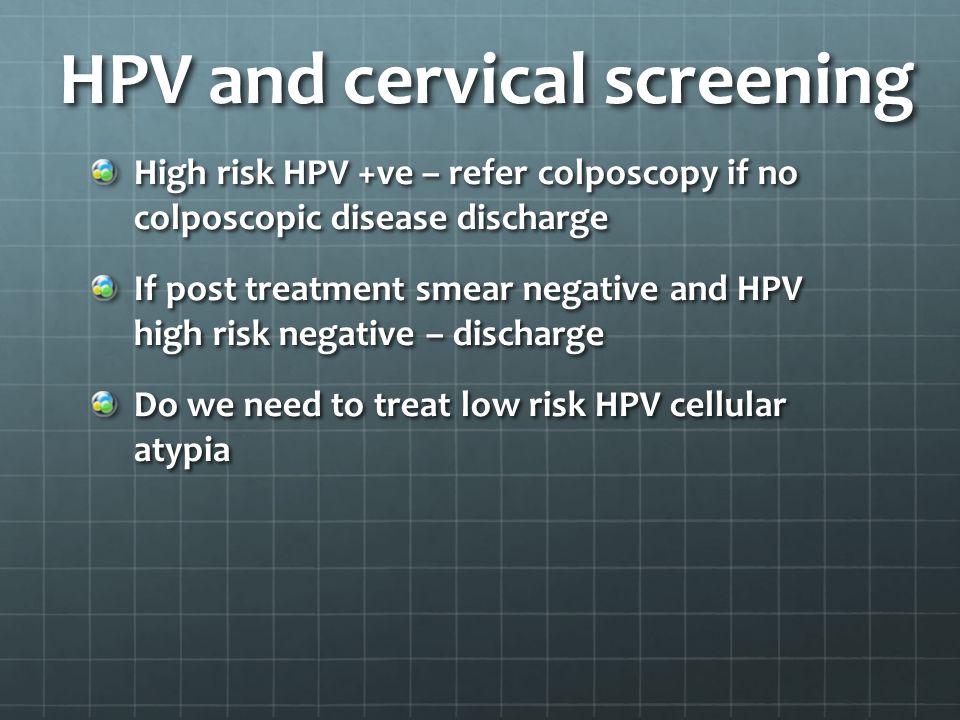 HPV and cervical screening

High risk HPV +ve – refer colposcopy if no colposcopic disease discharge

If post treatment smear negative and HPV high risk negative – discharge

Do we need to treat low risk HPV cellular atypia